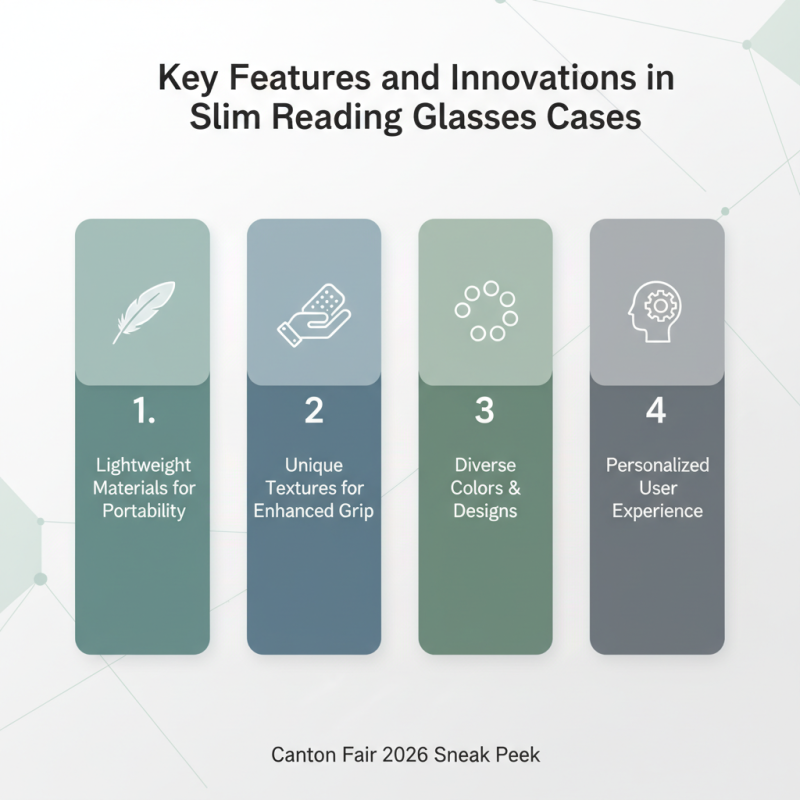 Key Features and Innovations in Slim Reading Glasses Cases

1.

Lightweight Materials for Portability

2

Unique Textures for Enhanced Grip

3

Diverse Colors & Designs

4

Personalized User Experience

Canton Fair 2026 Sneak Peek